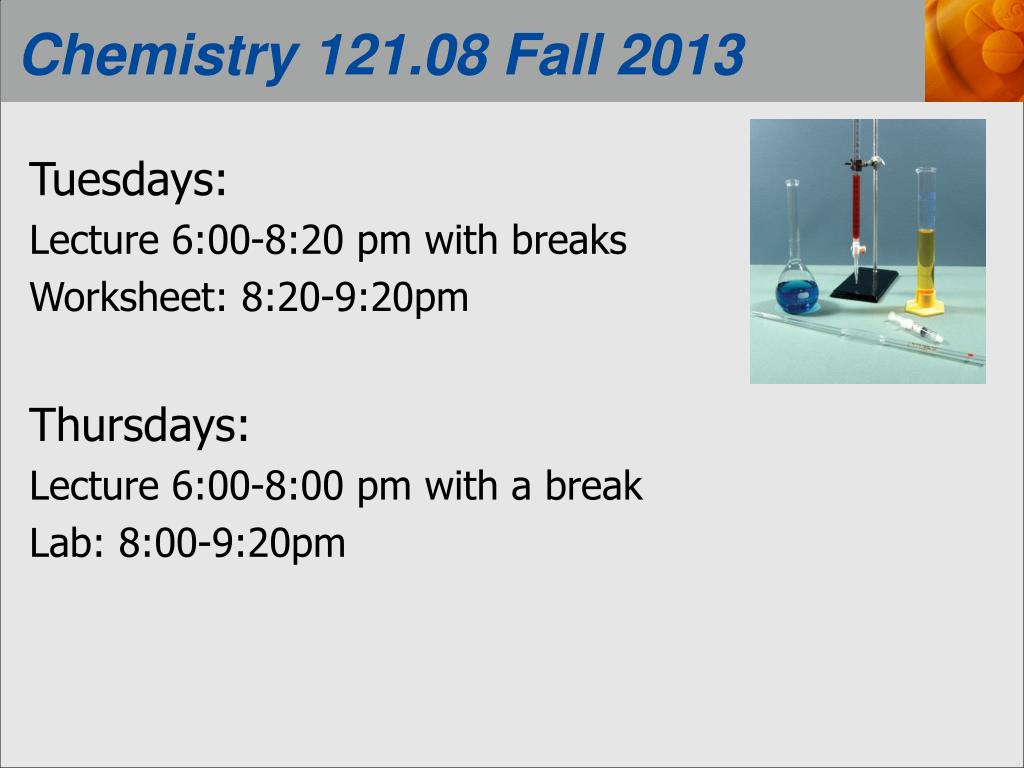 Chemistry 121.08 Fall 2013

Tuesdays:
Lecture 6:00-8:20 pm with breaks
Worksheet: 8:20-9:20pm

Thursdays:
Lecture 6:00-8:00 pm with a break
Lab: 8:00-9:20pm